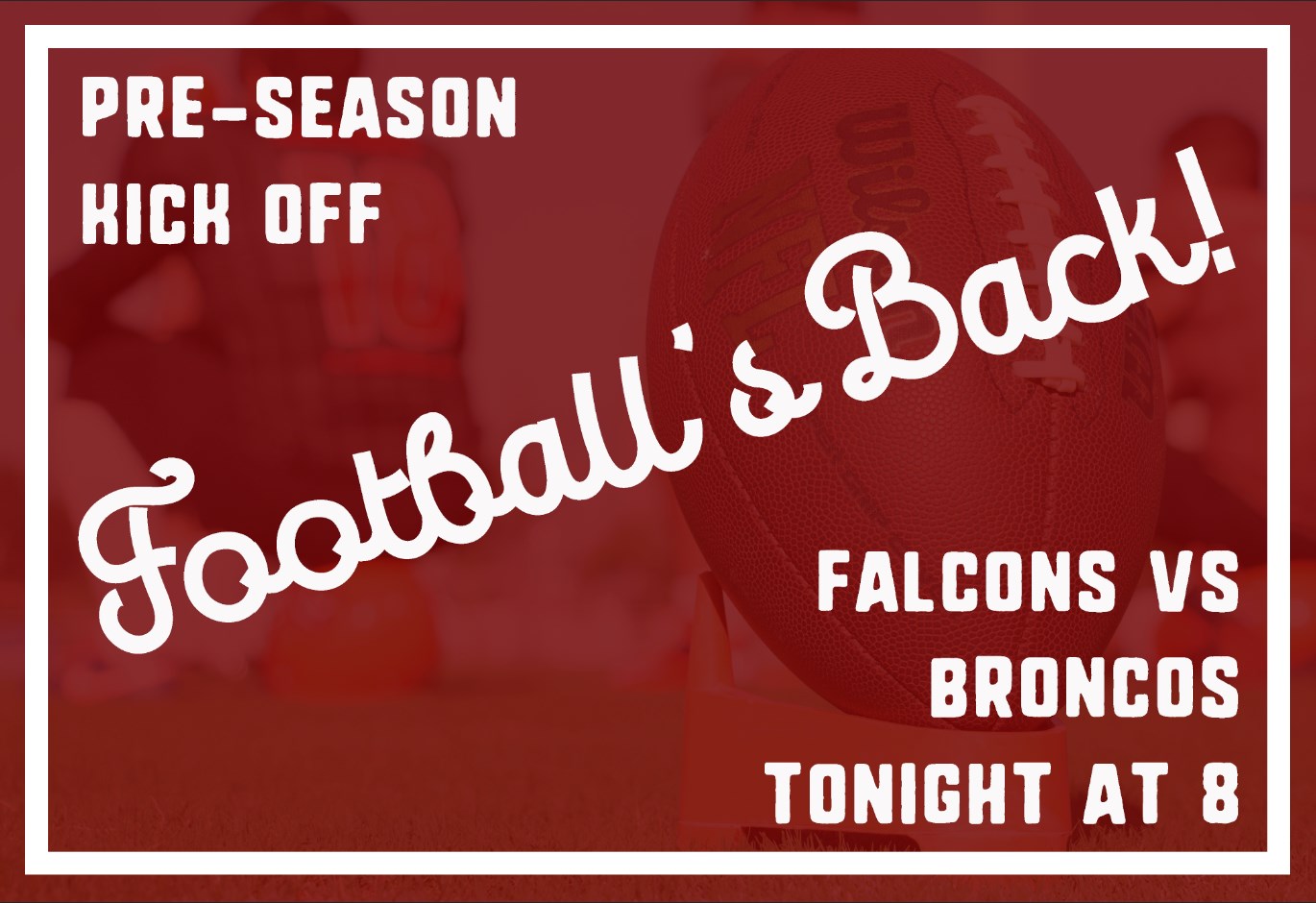 PRE-SEASON KICK OFF

Football's Back!

FALCONS VS BRONCOS TONIGHT AT 8